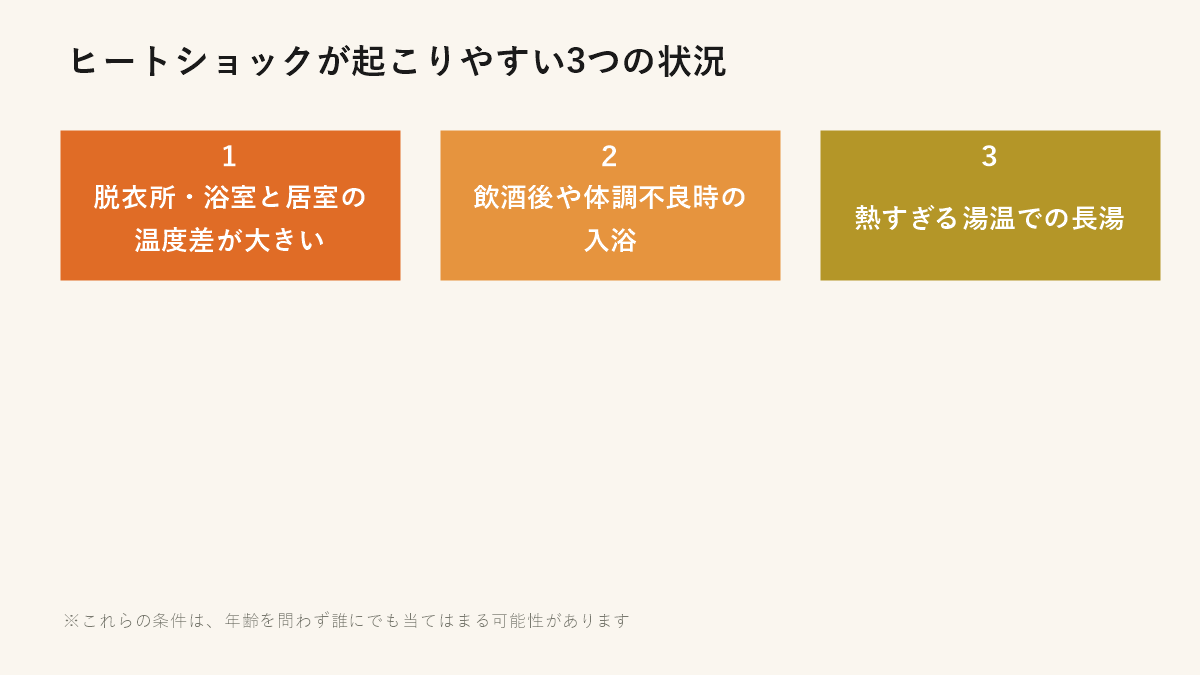 ヒートショックが起こりやすい3つの状況

1
脱衣所・浴室と居室の温度差が大きい

2
飲酒後や体調不良時の入浴

3
熱すぎる湯温での長湯

※これらの条件は、年齢を問わず誰にでも当てはまる可能性があります